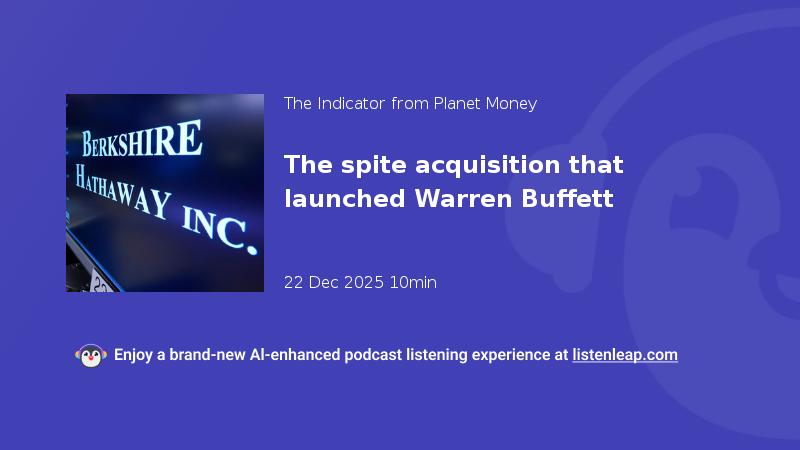 BERKSHIRE HATHAWAY INC.

The Indicator from Planet Money

The spite acquisition that launched Warren Buffett

22 Dec 2025 10min

Enjoy a brand-new AI-enhanced podcast listening experience at listenleap.com